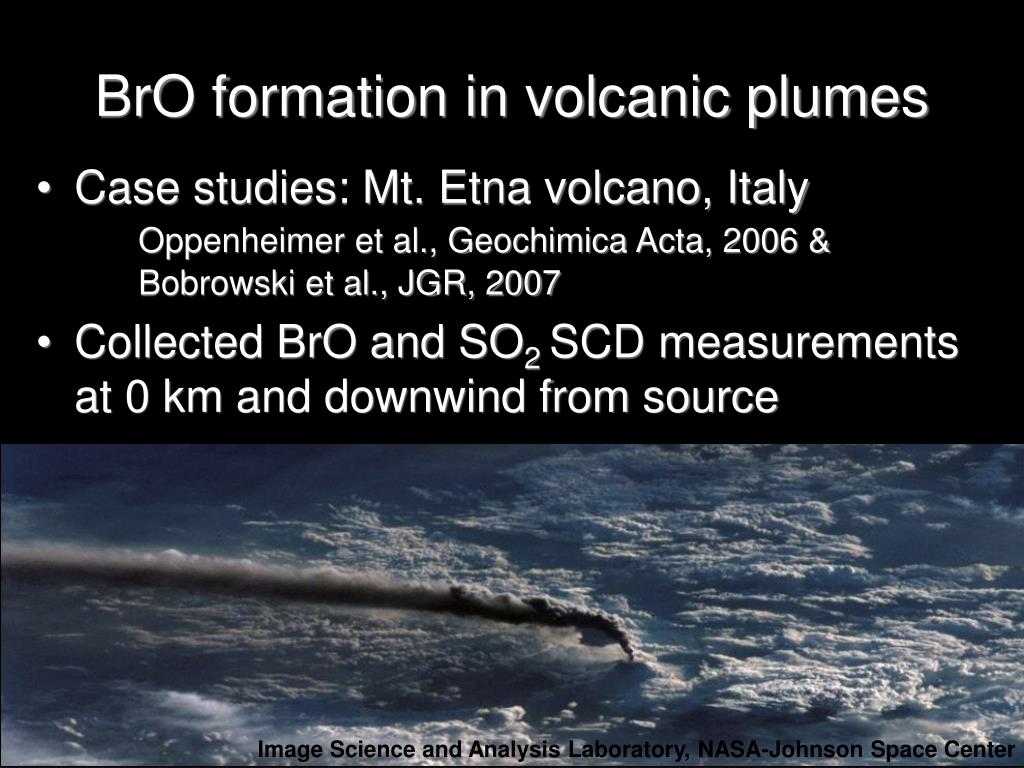 BrO formation in volcanic plumes

• Case studies: Mt. Etna volcano, Italy

Oppenheimer et al., Geochimica Acta, 2006 & Bobrowski et al., JGR, 2007

• Collected BrO and $SO_2$ SCD measurements at 0 km and downwind from source

Image Science and Analysis Laboratory, NASA-Johnson Space Center